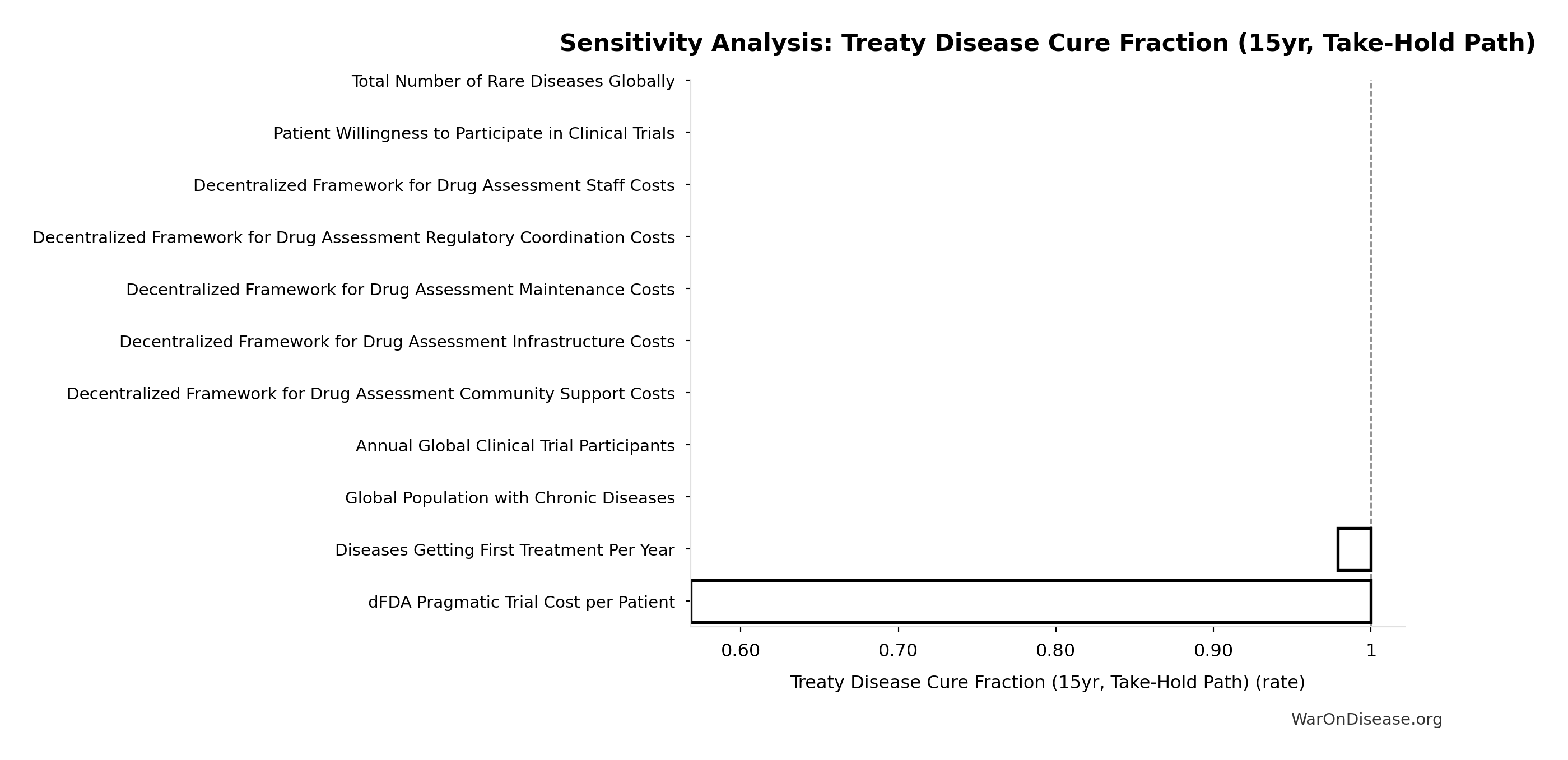 Sensitivity Analysis: Treaty Disease Cure Fraction (15yr, Take-Hold Path)

Total Number of Rare Diseases Globally
Patient Willingness to Participate in Clinical Trials
Decentralized Framework for Drug Assessment Staff Costs
Decentralized Framework for Drug Assessment Regulatory Coordination Costs
Decentralized Framework for Drug Assessment Maintenance Costs
Decentralized Framework for Drug Assessment Infrastructure Costs
Decentralized Framework for Drug Assessment Community Support Costs
Annual Global Clinical Trial Participants
Global Population with Chronic Diseases
Diseases Getting First Treatment Per Year
dFDA Pragmatic Trial Cost per Patient

0.60 0.70 0.80 0.90 1

Treaty Disease Cure Fraction (15yr, Take-Hold Path) (rate)

WarOnDisease.org